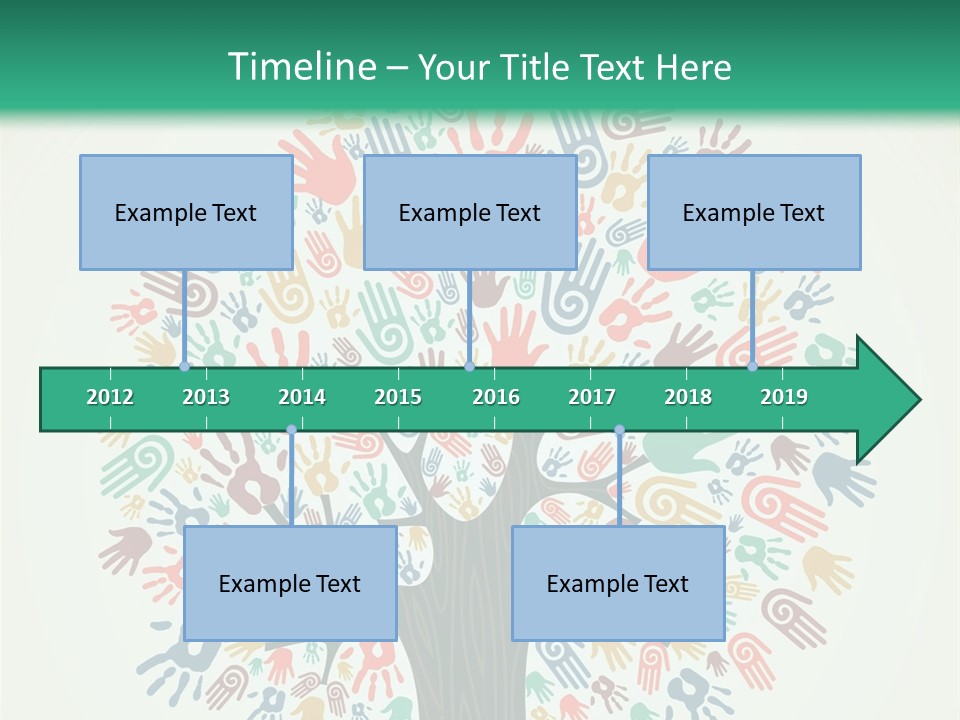 Timeline – Your Title Text Here

Example Text

Example Text

Example Text

2012 2013 2014 2015 2016 2017 2018 2019

Example Text

Example Text